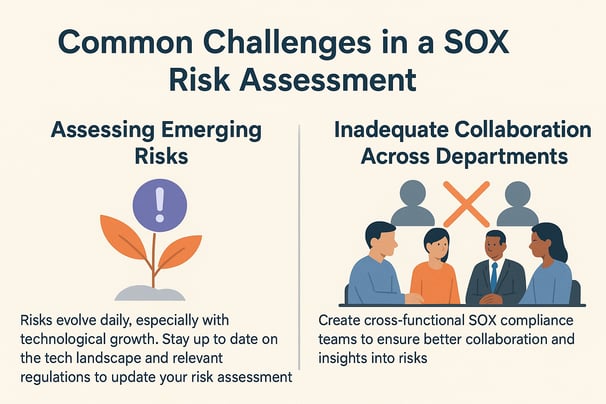 Common Challenges in a SOX Risk Assessment

Assessing Emerging Risks

!

Risks evolve daily, especially with technological growth. Stay up to date on the tech landscape and relevant regulations to update your risk assessment

Inadequate Collaboration Across Departments

Create cross-functional SOX compliance teams to ensure better collaboration and insights into risks